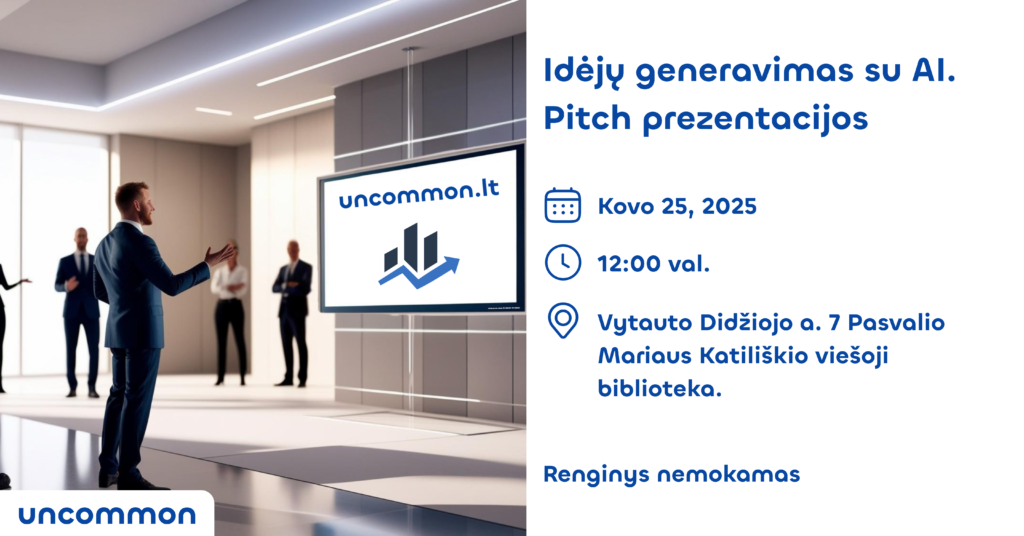 uncommon.lt

uncommon

Idėjų generavimas su AI. Pitch prezentacijos

Kovo 25, 2025

12:00 val.

Vytauto Didžiojo a. 7 Pasvalio Mariaus Katiliškio viešoji biblioteka.

Renginys nemokamas